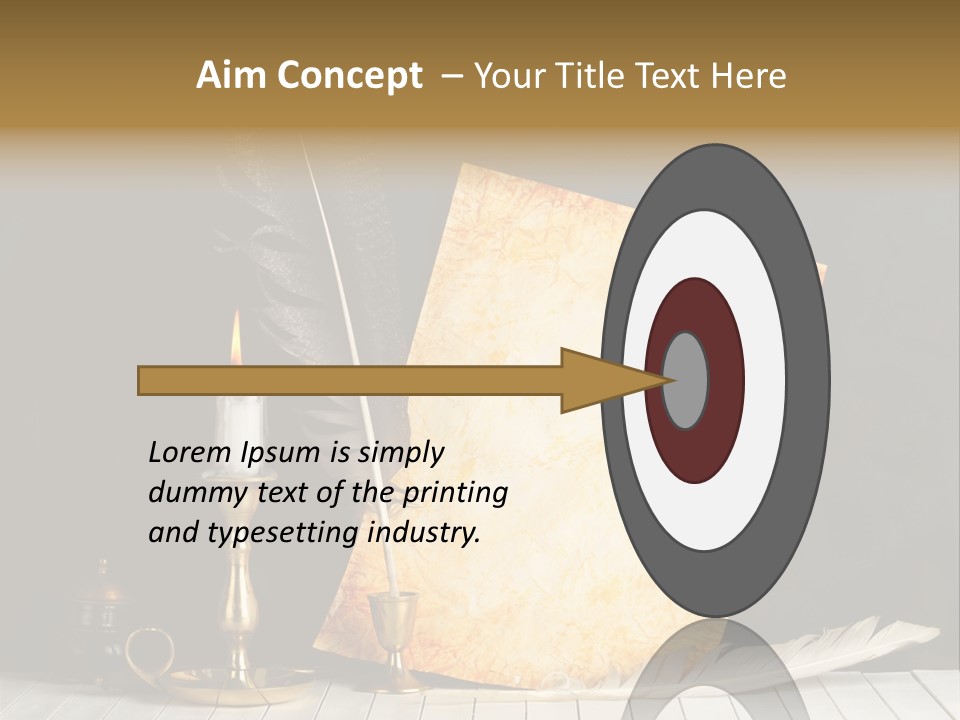 Aim Concept – Your Title Text Here

Lorem Ipsum is simply dummy text of the printing and typesetting industry.